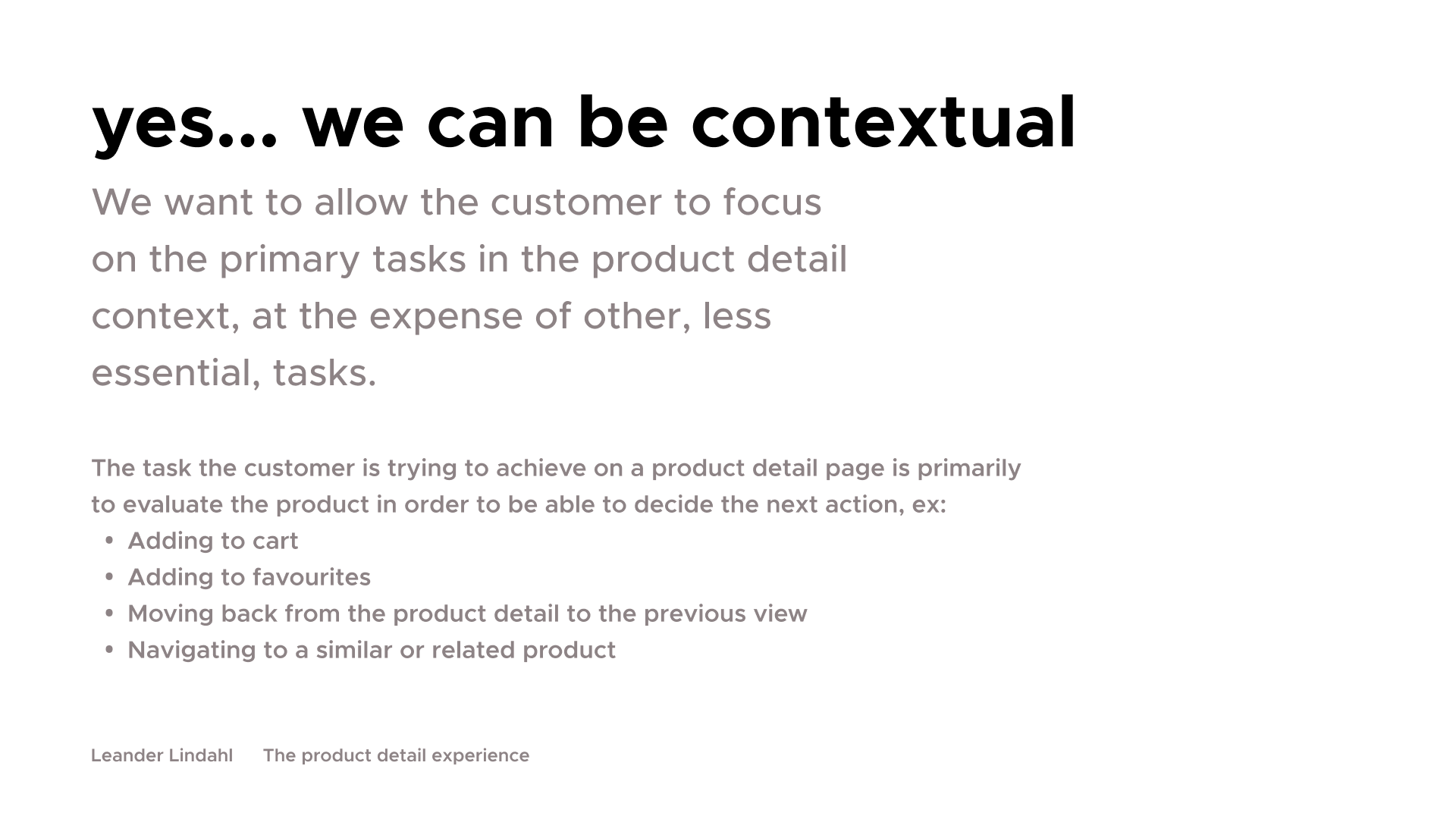 yes... we can be contextual

We want to allow the customer to focus on the primary tasks in the product detail context, at the expense of other, less essential, tasks.

The task the customer is trying to achieve on a product detail page is primarily to evaluate the product in order to be able to decide the next action, ex:
• Adding to cart
• Adding to favourites
• Moving back from the product detail to the previous view
• Navigating to a similar or related product

Leander Lindahl The product detail experience